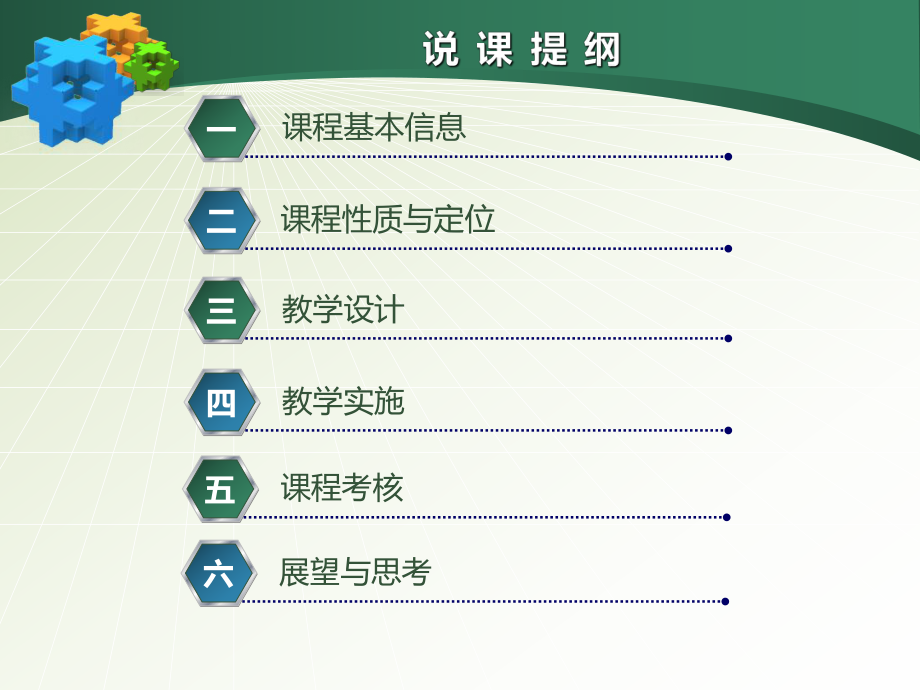 说 课 提 纲

一 课程基本信息

二 课程性质与定位

三 教学设计

四 教学实施

五 课程考核

六 展望与思考